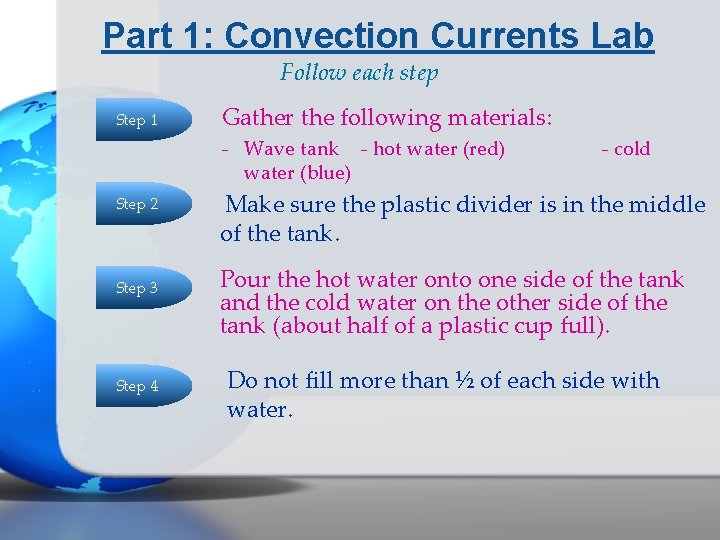 Part 1: Convection Currents Lab

Follow each step

Step 1

Gather the following materials:

- Wave tank - hot water (red) - cold water (blue)

Step 2

Make sure the plastic divider is in the middle of the tank.

Step 3

Pour the hot water onto one side of the tank and the cold water on the other side of the tank (about half of a plastic cup full).

Step 4

Do not fill more than ½ of each side with water.